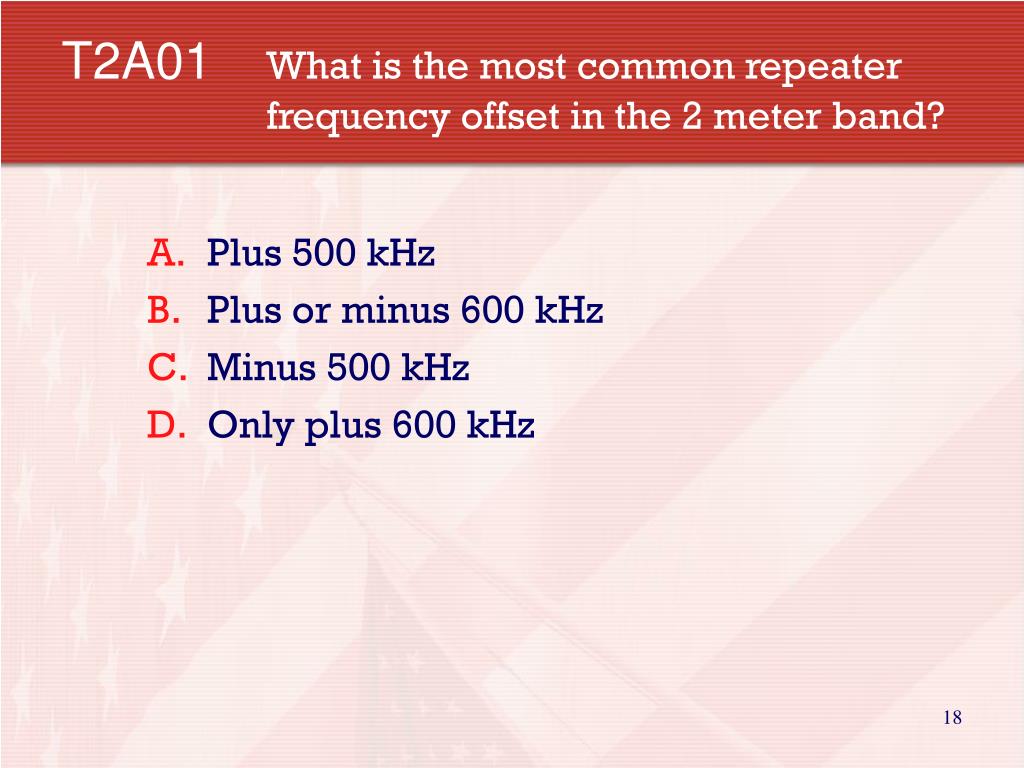 T2A01 What is the most common repeater frequency offset in the 2 meter band?

A. Plus 500 kHz
B. Plus or minus 600 kHz
C. Minus 500 kHz
D. Only plus 600 kHz

18